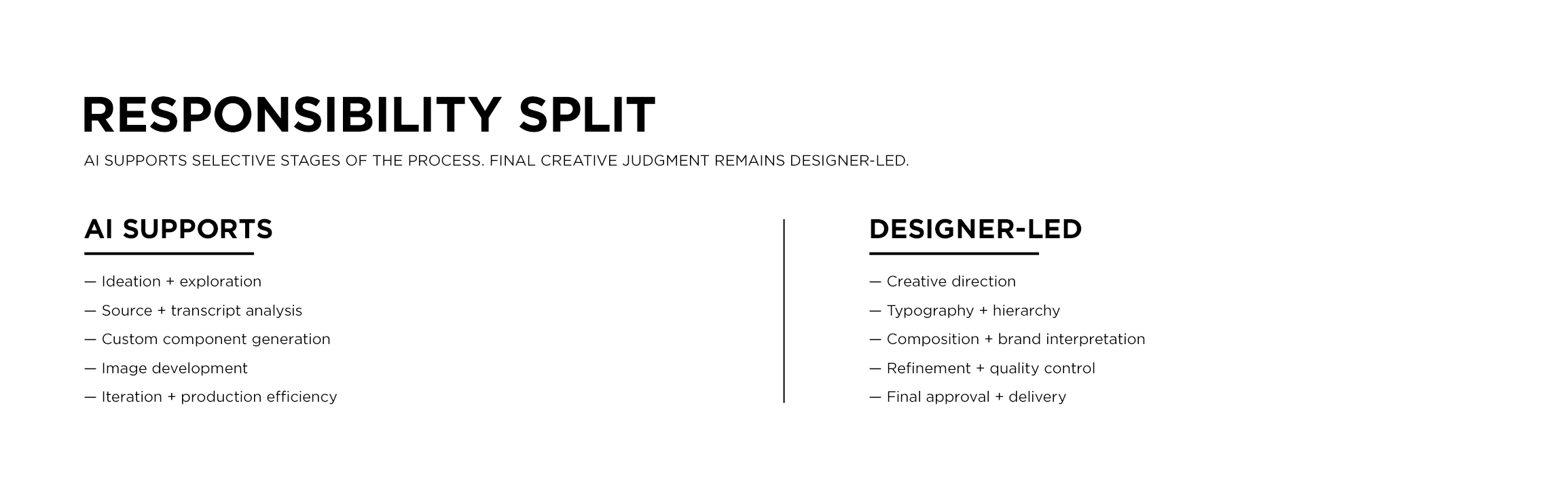 RESPONSIBILITY SPLIT

AI SUPPORTS SELECTIVE STAGES OF THE PROCESS. FINAL CREATIVE JUDGMENT REMAINS DESIGNER-LED.

AI SUPPORTS

— Ideation + exploration

— Source + transcript analysis

— Custom component generation

— Image development

— Iteration + production efficiency

DESIGNER-LED

— Creative direction

— Typography + hierarchy

— Composition + brand interpretation

— Refinement + quality control

— Final approval + delivery